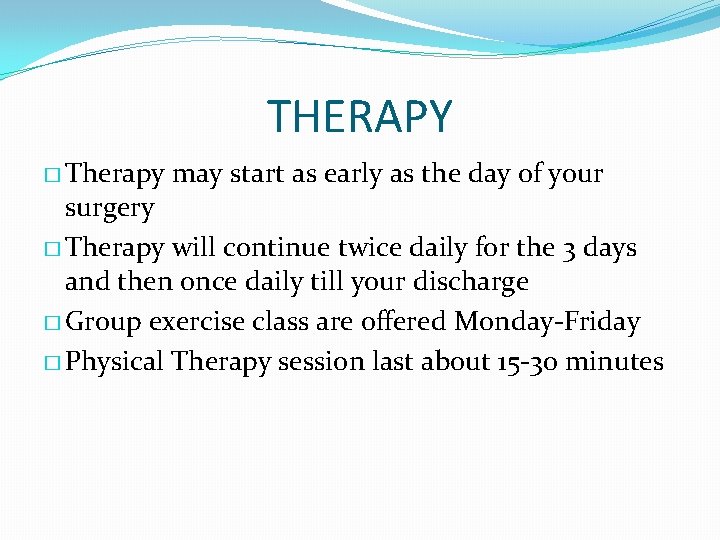 THERAPY

□ Therapy may start as early as the day of your surgery

□ Therapy will continue twice daily for the 3 days and then once daily till your discharge

□ Group exercise class are offered Monday-Friday

□ Physical Therapy session last about 15-30 minutes